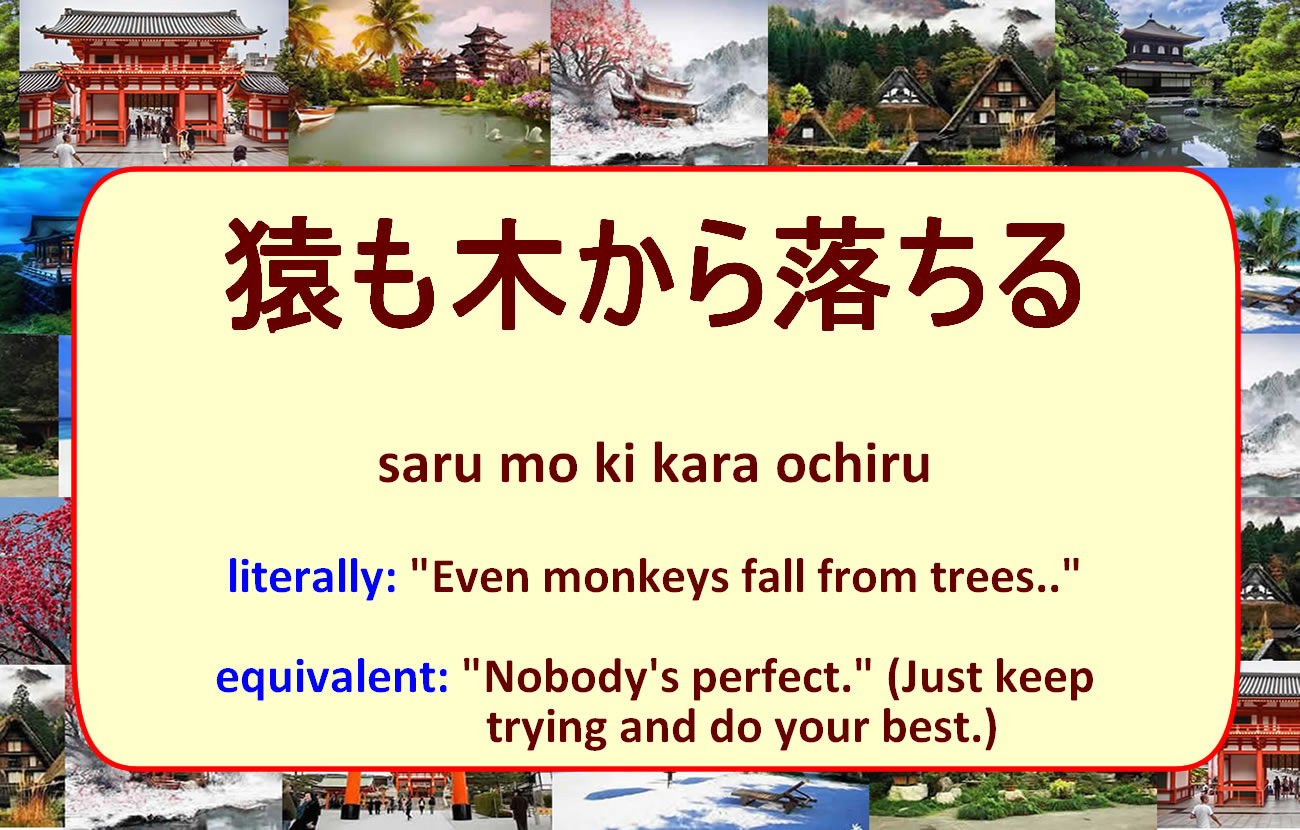 猿も木から落ちる

saru mo ki kara ochiru

literally: "Even monkeys fall from trees.."

equivalent: "Nobody's perfect." (Just keep trying and do your best.)